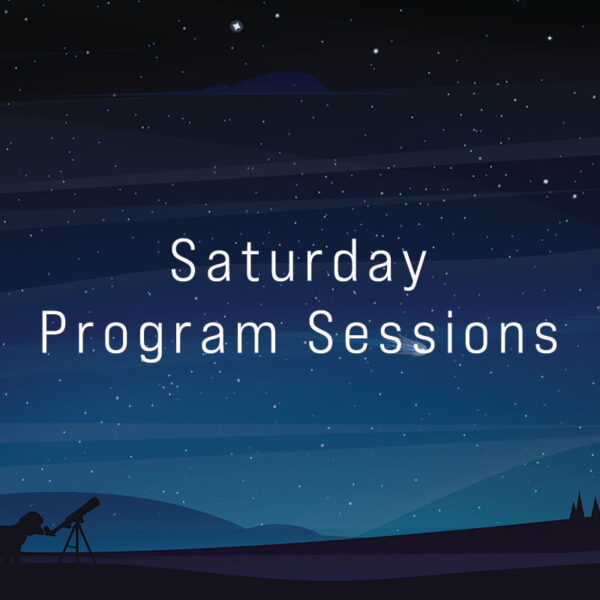 Saturday
Program Sessions